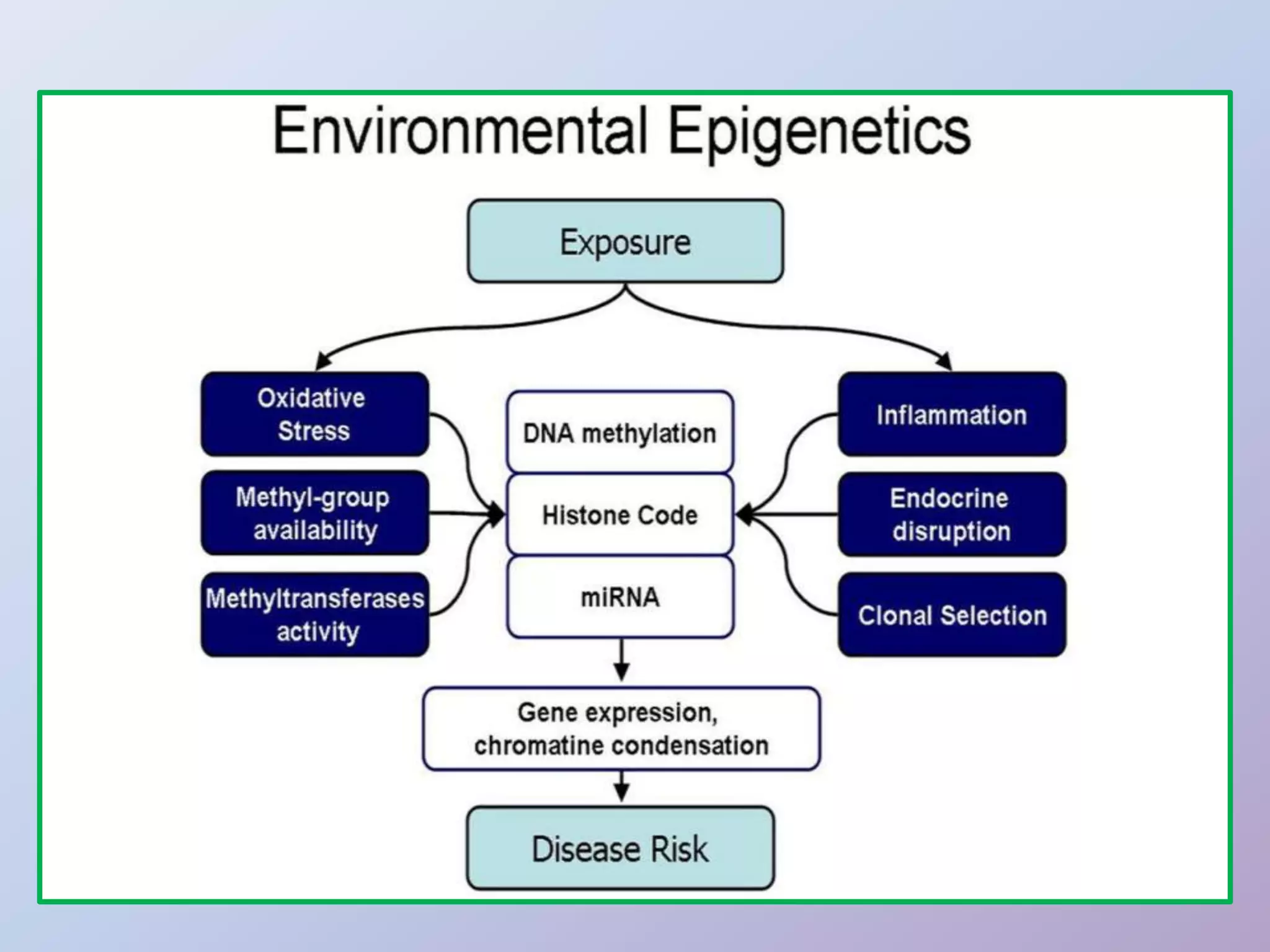 Environmental Epigenetics

Exposure

Oxidative Stress

Methyl-group availability

Methyltransferases activity

DNA methylation

Histone Code

miRNA

Inflammation

Endocrine disruption

Clonal Selection

Gene expression, chromatine condensation

Disease Risk